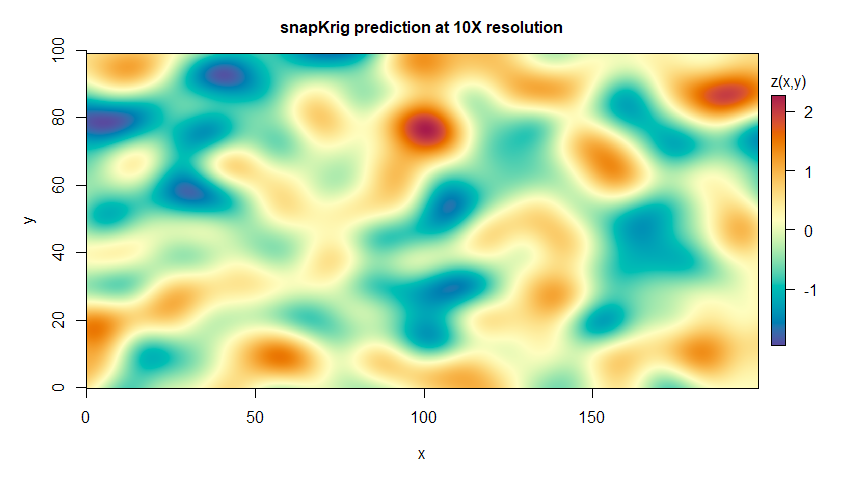 snapKrig prediction at 10X resolution

y

100
80
60
40
20
0

0
50
100
150

x

z(x,y)

2
1
0
-1